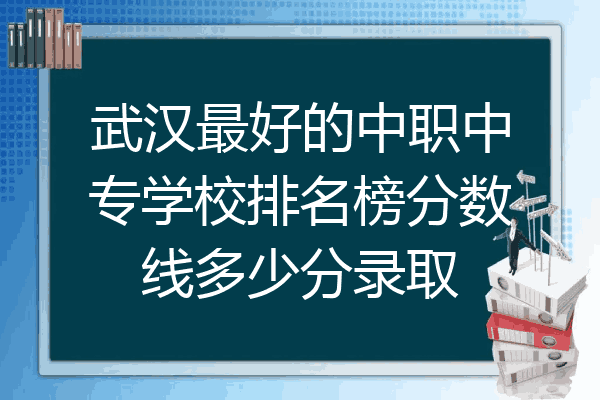 武汉最好的中职中专学校排名榜分数线多少分录取